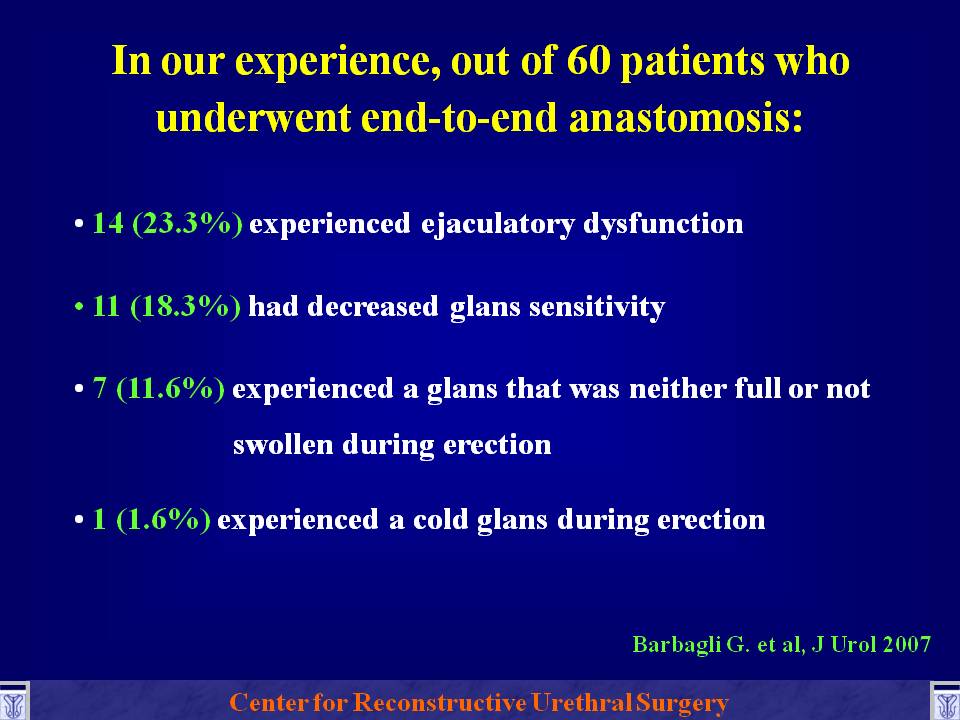 In our experience, out of 60 patients who underwent end-to-end anastomosis:

• 14 (23.3%) experienced ejaculatory dysfunction

• 11 (18.3%) had decreased glans sensitivity

• 7 (11.6%) experienced a glans that was neither full or not swollen during erection

• 1 (1.6%) experienced a cold glans during erection

Barbagli G. et al, J Urol 2007

Center for Reconstructive Urethral Surgery